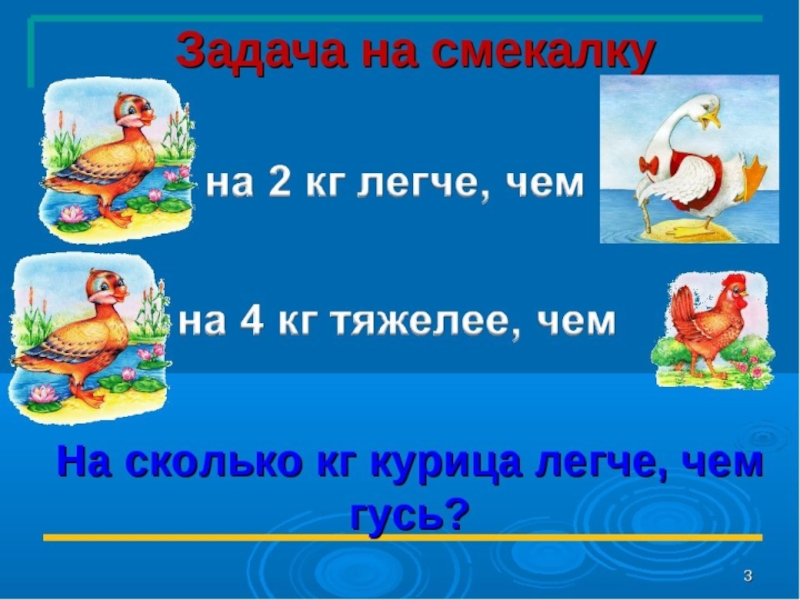 Задача на смекалку

на 2 кг легче, чем

на 4 кг тяжелее, чем

На сколько кг курица легче, чем гусь?

3